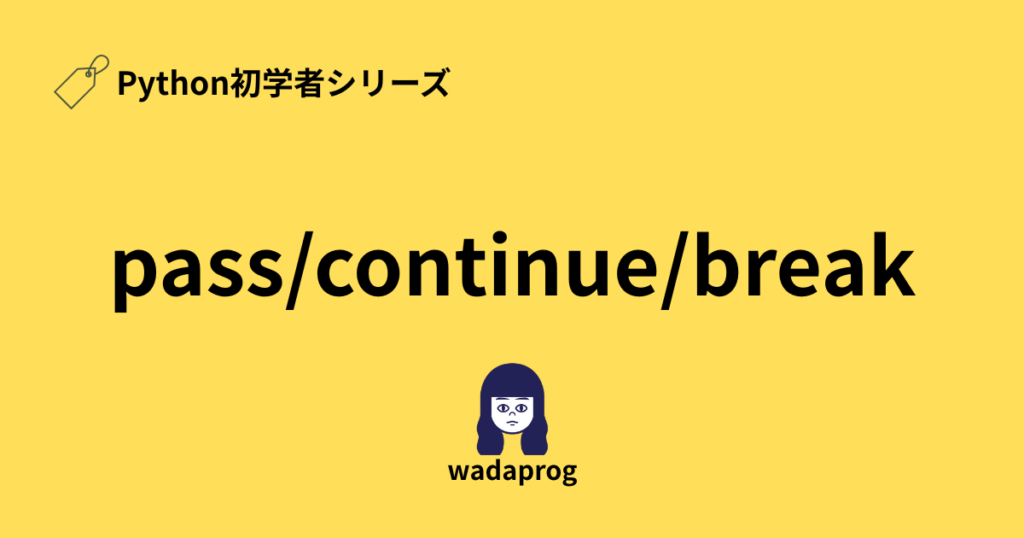 Python初学者シリーズ

pass/continue/break

wadaprog